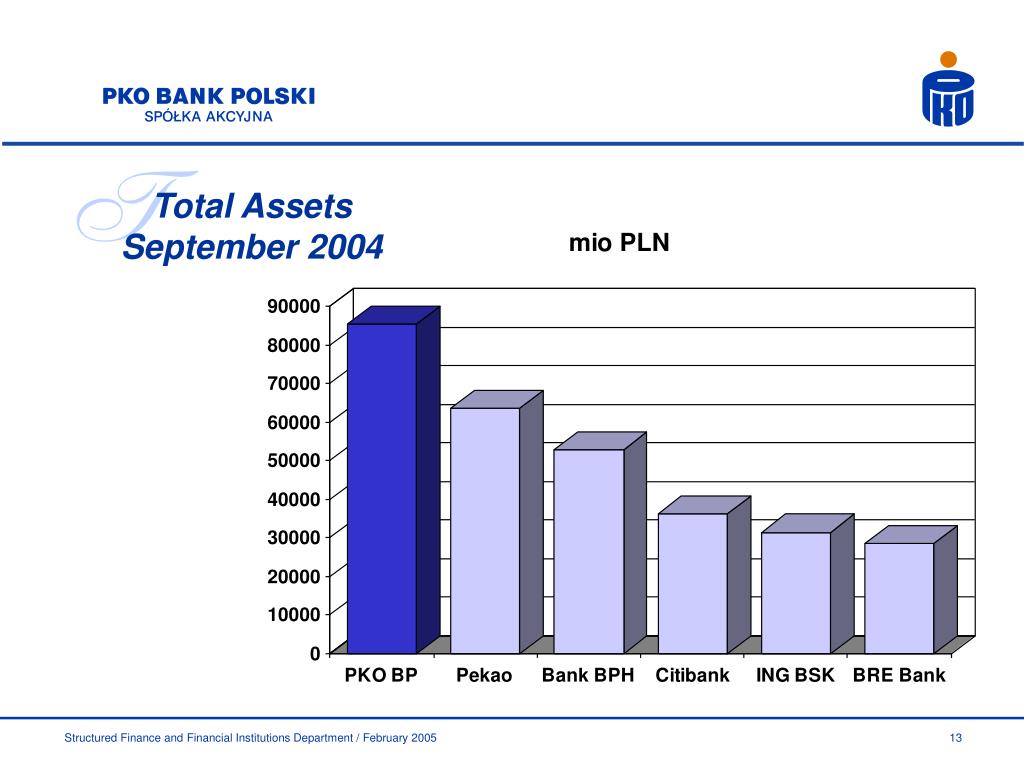 PKO BANK POLSKI
SPÓŁKA AKCYJNA

PKO

Total Assets
September 2004

mio PLN

90000
80000
70000
60000
50000
40000
30000
20000
10000
0

PKO BP
Pekao
Bank BPH
Citibank
ING BSK
BRE Bank

Structured Finance and Financial Institutions Department / February 2005

13